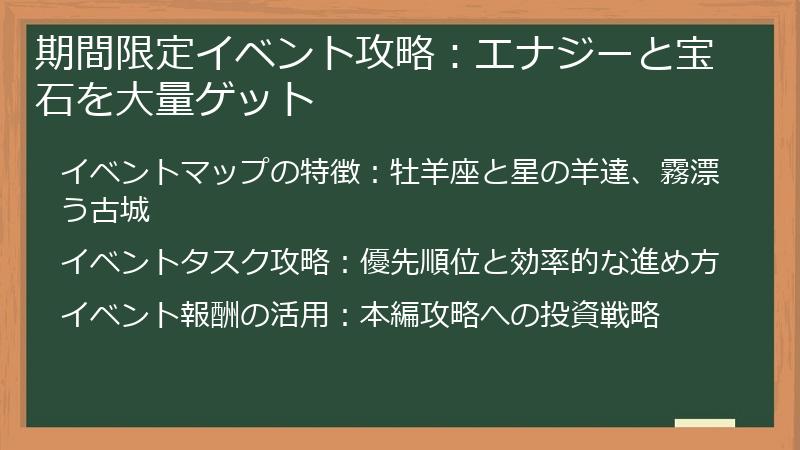 期間限定イベント攻略：エナジーと宝石を大量ゲット

イベントマップの特徴：牡羊座と星の羊達、霧漂う古城

イベントタスク攻略：優先順位と効率的な進め方

イベント報酬の活用：本編攻略への投資戦略